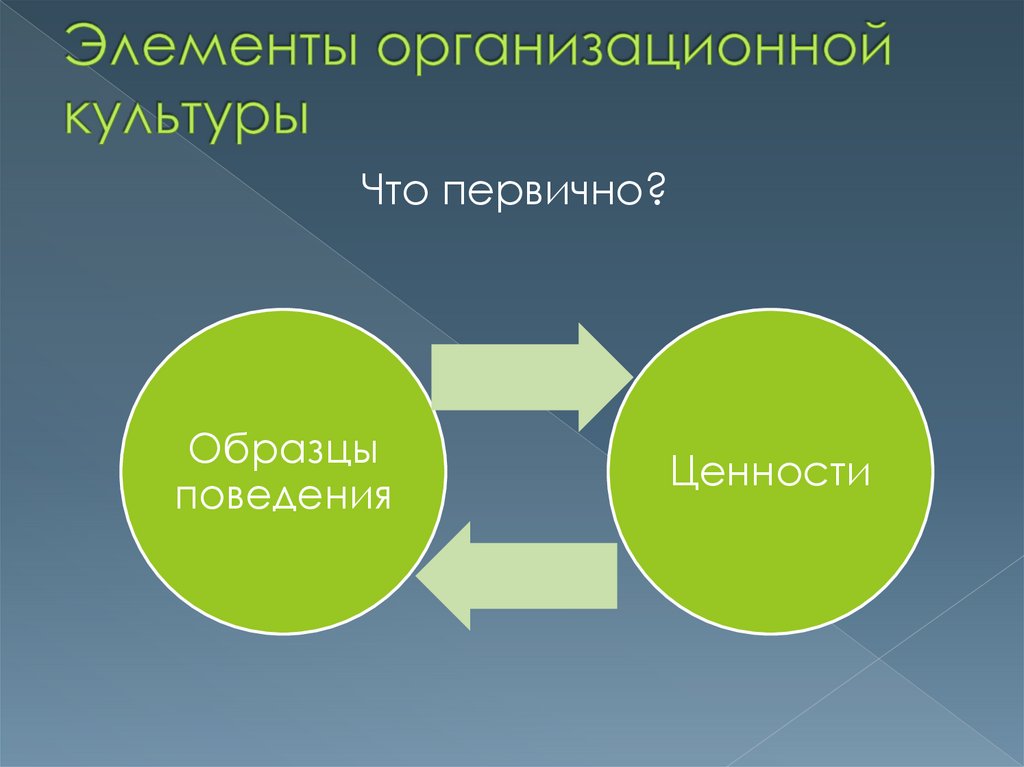 Элементы организационной культуры

Что первично?

Образцы поведения

Ценности